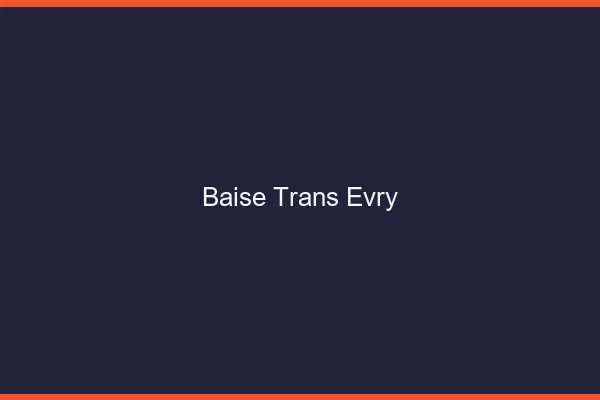 Baise Trans Evry